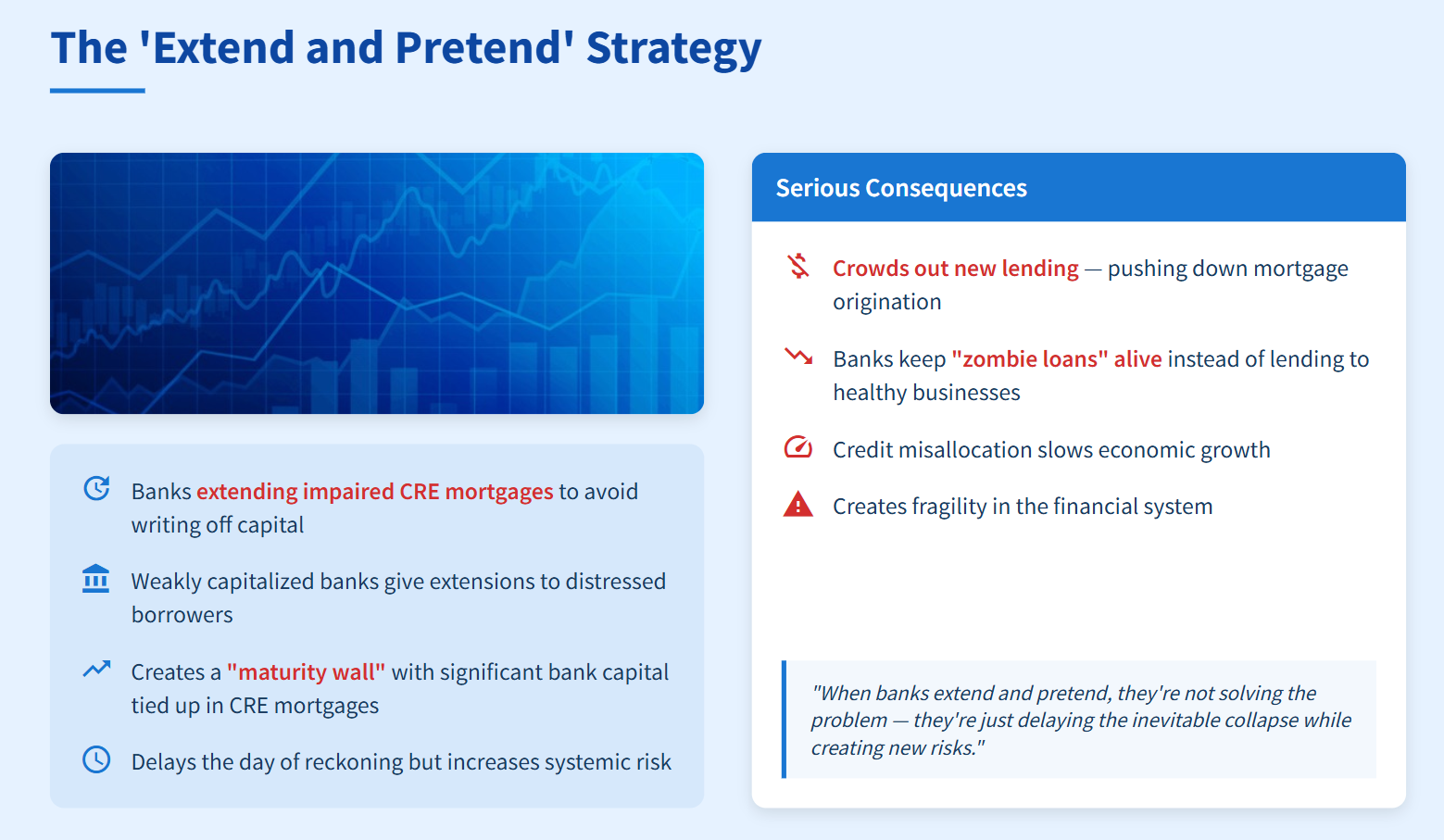 The 'Extend and Pretend' Strategy

Banks extending impaired CRE mortgages to avoid writing off capital

Weakly capitalized banks give extensions to distressed borrowers

Creates a "maturity wall" with significant bank capital tied up in CRE mortgages

Delays the day of reckoning but increases systemic risk

Serious Consequences

Crowds out new lending — pushing down mortgage origination

Banks keep "zombie loans" alive instead of lending to healthy businesses

Credit misallocation slows economic growth

Creates fragility in the financial system

"When banks extend and pretend, they're not solving the problem — they're just delaying the inevitable collapse while creating new risks."